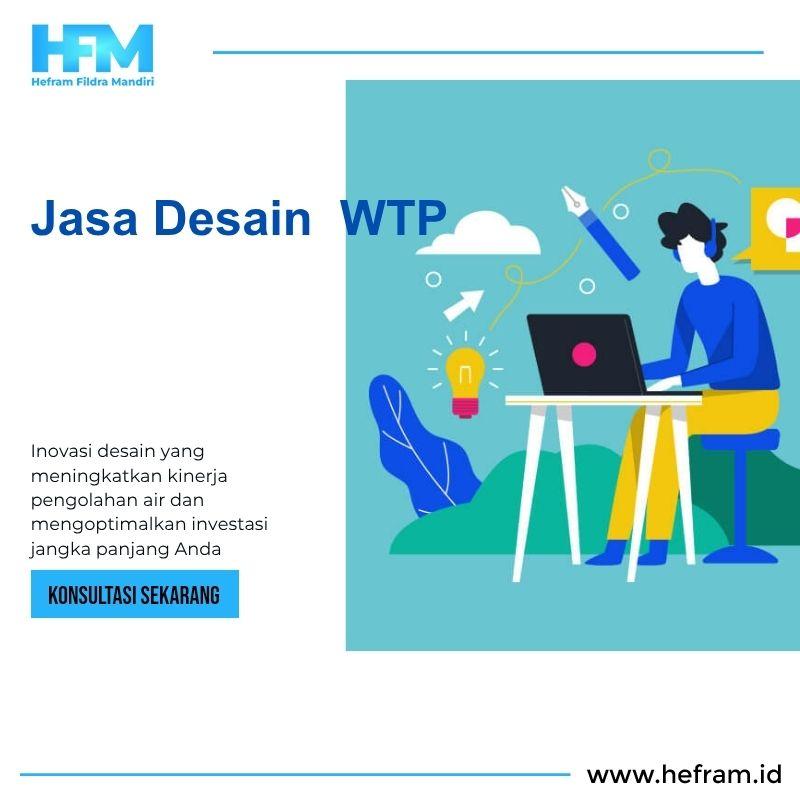 HFM
Hefram Fildra Mandiri

Jasa Desain WTP

Inovasi desain yang meningkatkan kinerja pengolahan air dan mengoptimalkan investasi jangka panjang Anda

KONSULTASI SEKARANG

www.hefram.id